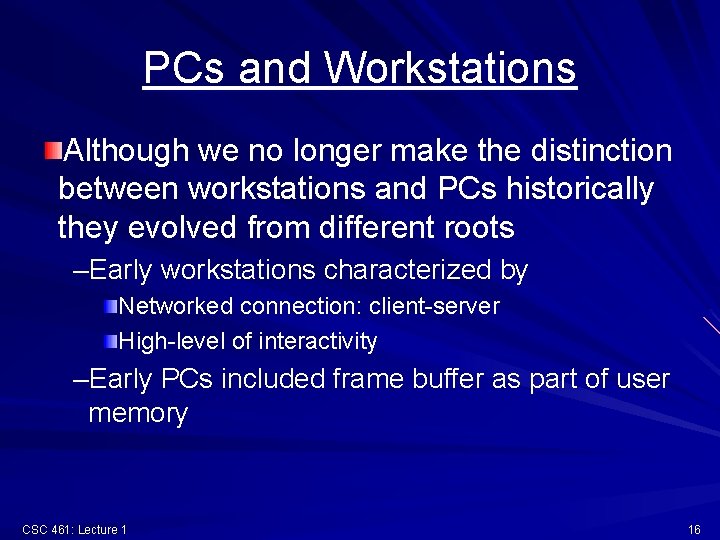 PCs and Workstations

Although we no longer make the distinction between workstations and PCs historically they evolved from different roots

–Early workstations characterized by

Networked connection: client-server

High-level of interactivity

–Early PCs included frame buffer as part of user memory

CSC 461: Lecture 1

16